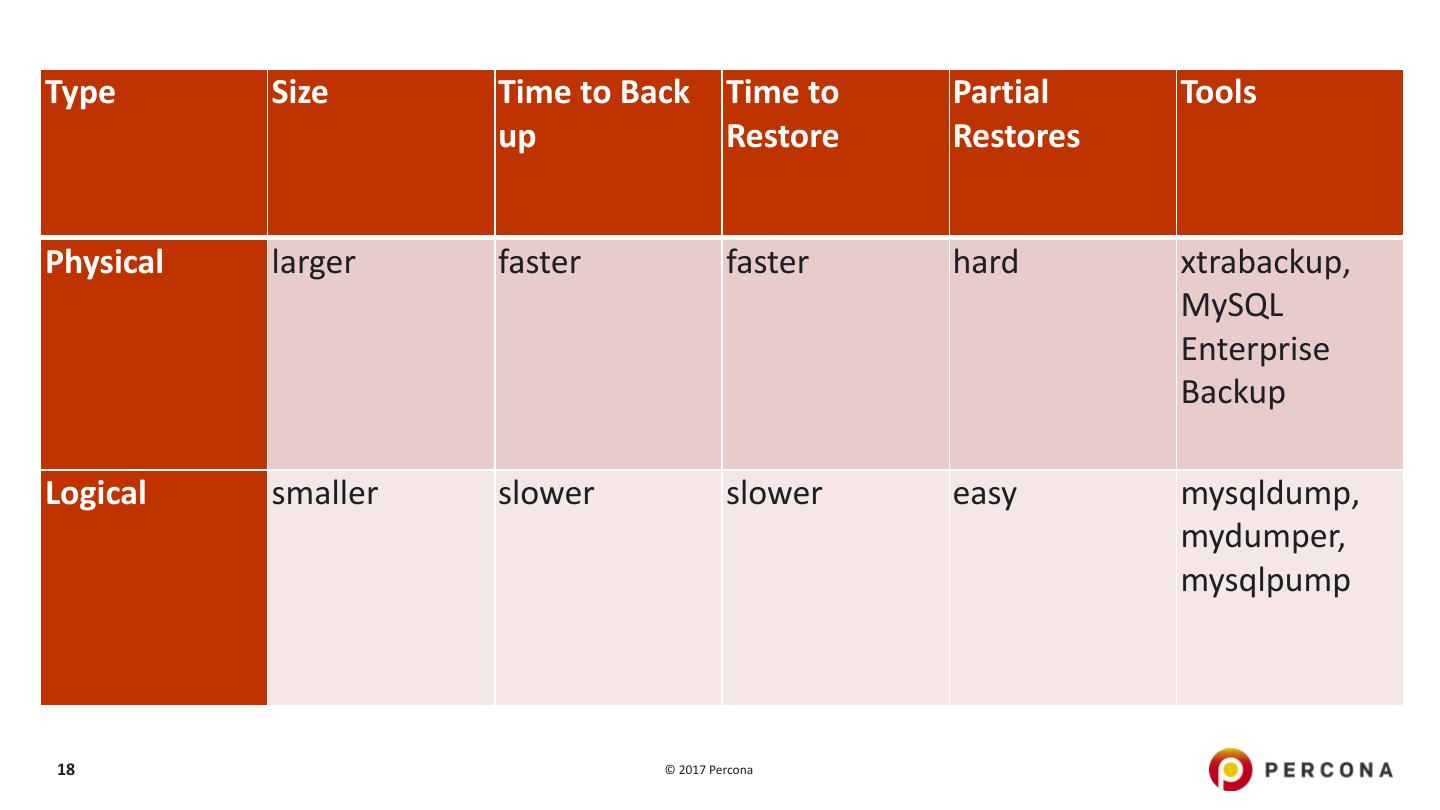 | Type | Size | Time to Back up | Time to Restore | Partial Restores | Tools |
|---|---|---|---|---|---|
| Physical | larger | faster | faster | hard | xtrabackup, MySQL Enterprise Backup |
| Logical | smaller | slower | slower | easy | mysqldump, mydumper, mysqlpump |

18

© 2017 Percona

PERCONA